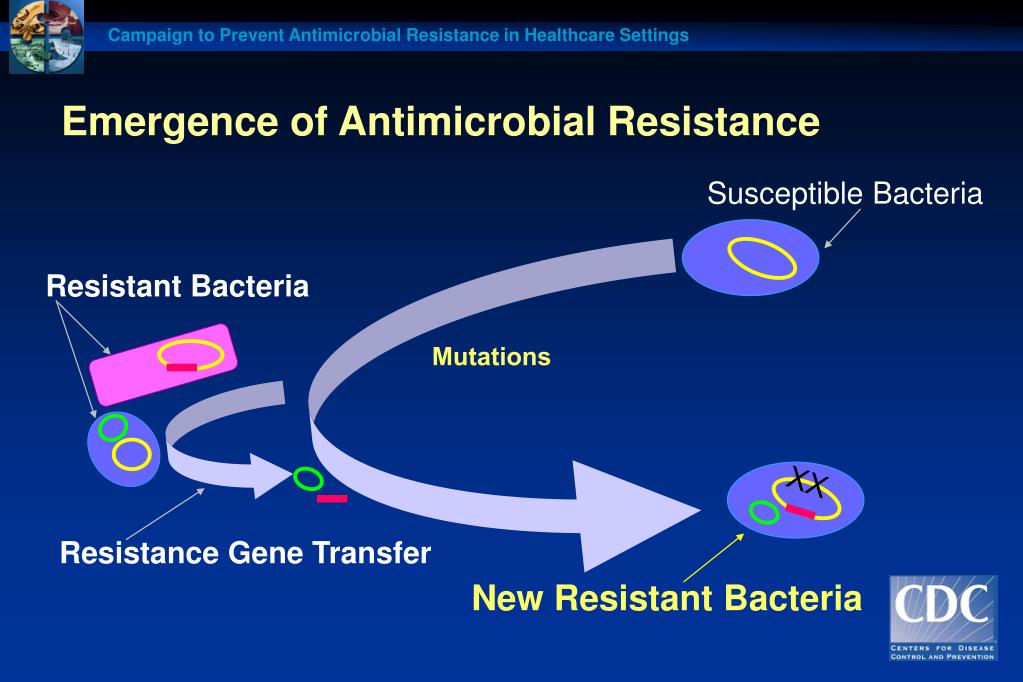 Campaign to Prevent Antimicrobial Resistance in Healthcare Settings

Emergence of Antimicrobial Resistance

Susceptible Bacteria

Resistant Bacteria

Mutations

XX

Resistance Gene Transfer

New Resistant Bacteria

CDC
CENTERS FOR DISEASE CONTROL AND PREVENTION